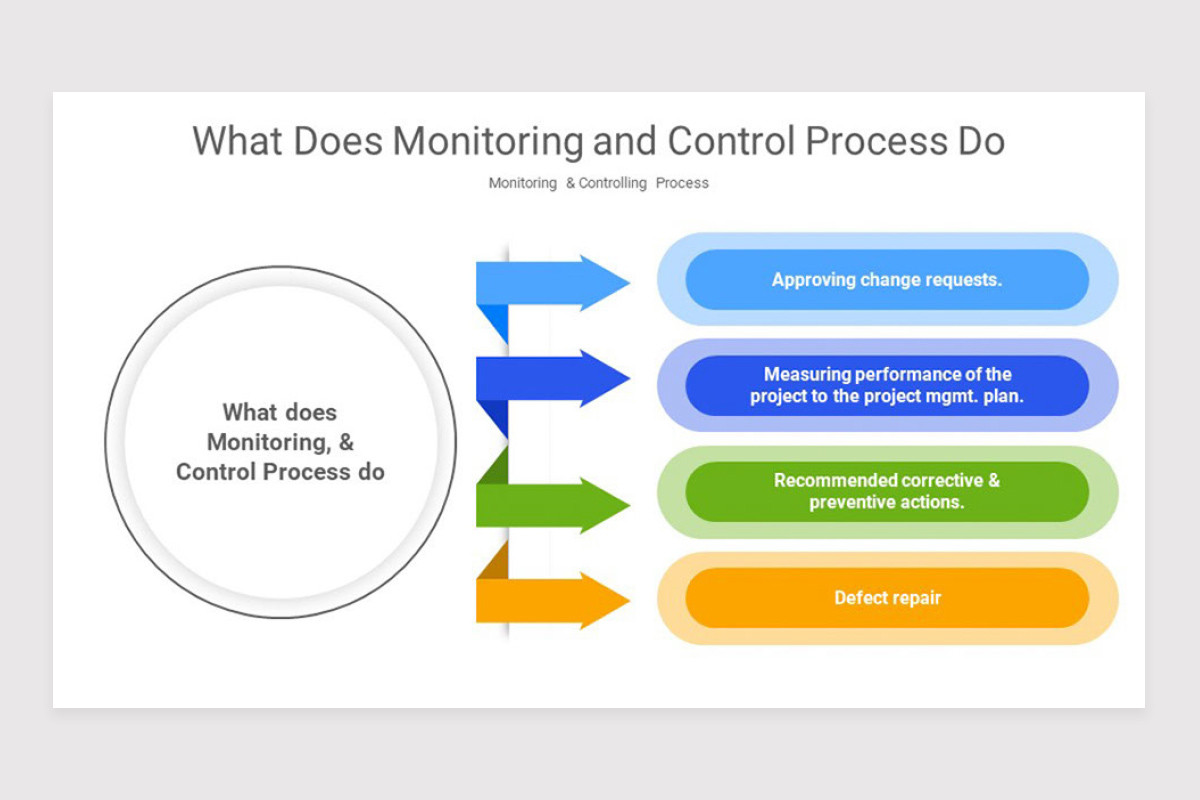 What Does Monitoring and Control Process Do

Monitoring & Controlling Process

What does Monitoring, & Control Process do

Approving change requests.

Measuring performance of the project to the project mgmt. plan.

Recommended corrective & preventive actions.

Defect repair